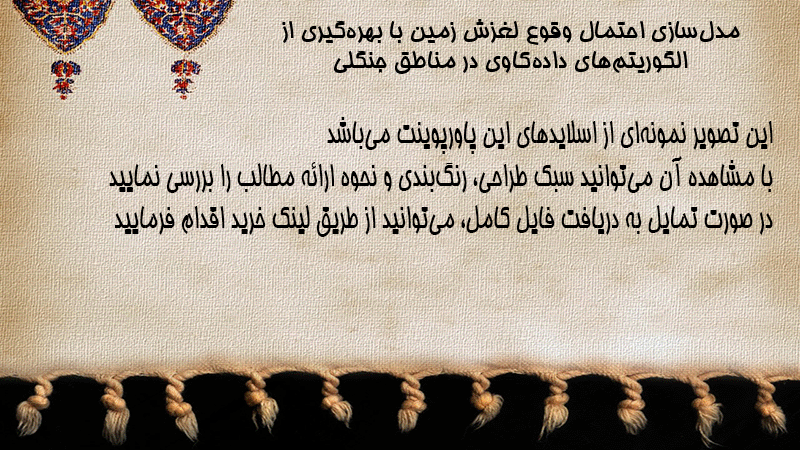 مدل‌سازی احتمال وقوع لغزش زمین با بهره‌گیری از الگوریتم‌های داده‌کاوی در مناطق جنگلی

این تصویر نمونه‌ای از اسلایدهای این پاورپوینت می‌باشد
با مشاهده آن می‌توانید سبک طراحی، رنگ‌بندی و نحوه ارائه مطالب را بررسی نمایید
در صورت تمایل به دریافت فایل کامل، می‌توانید از طریق لینک خرید اقدام فرمایید